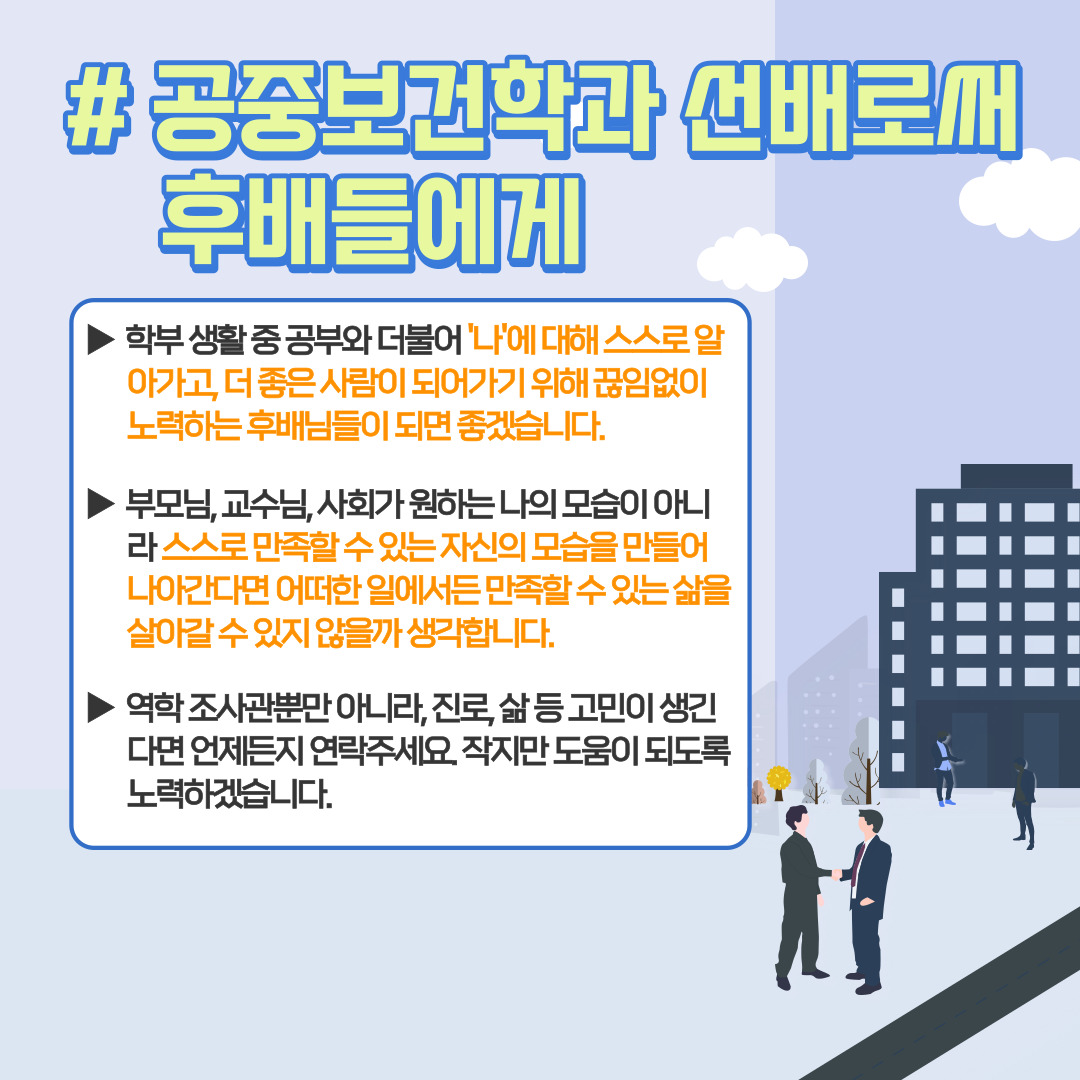 # 공중보건학과 선배로써 후배들에게

▶ 학부 생활 중 공부와 더불어 '나'에 대해 스스로 알아가고, 더 좋은 사람이 되어가기 위해 끊임없이 노력하는 후배님들이 되면 좋겠습니다.

▶ 부모님, 교수님, 사회가 원하는 나의 모습이 아니라 스스로 만족할 수 있는 자신의 모습을 만들어 나아간다면 어떠한 일에서든 만족할 수 있는 삶을 살아갈 수 있지 않을까 생각합니다.

▶ 역학 조사관뿐만 아니라, 진로, 삶 등 고민이 생긴다면 언제든지 연락주세요. 작지만 도움이 되도록 노력하겠습니다.